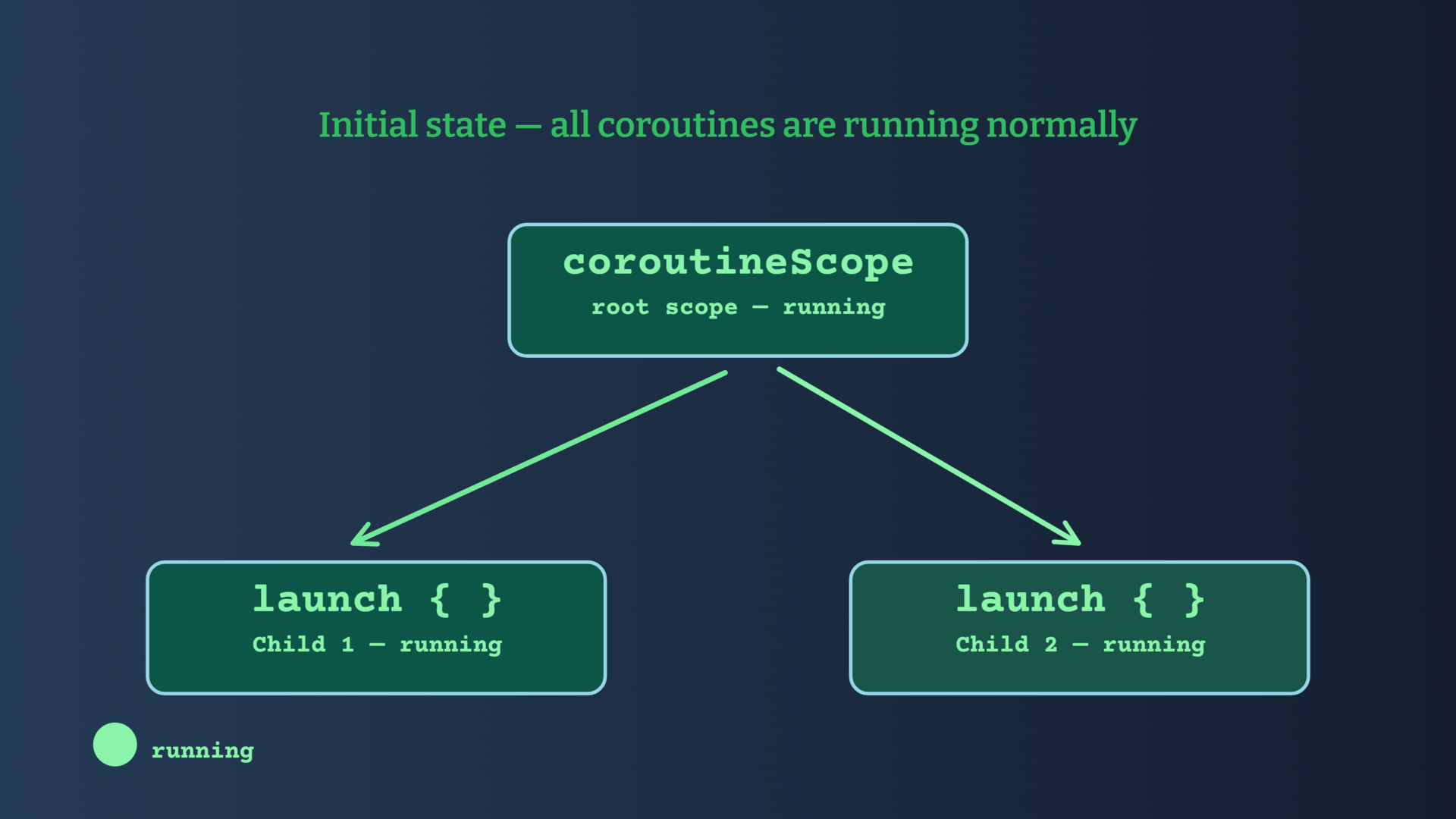 Initial state — all coroutines are running normally

coroutineScope
root scope — running

launch { }
Child 1 — running

launch { }
Child 2 — running

running